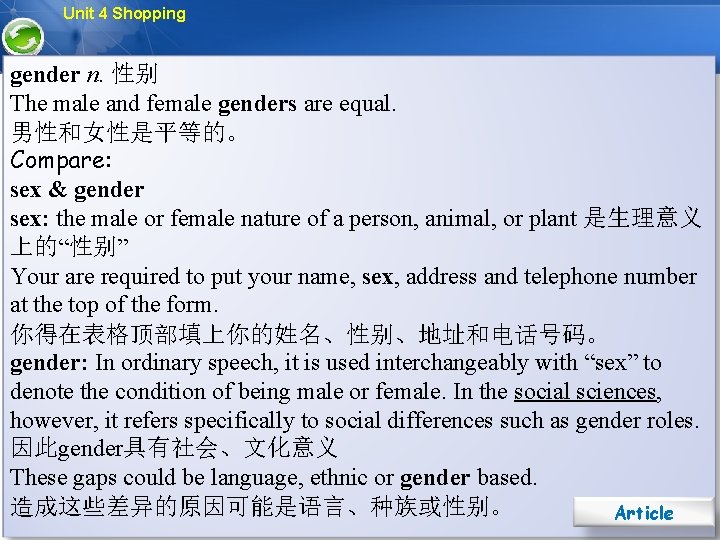 Unit 4 Shopping

gender n. 性别
The male and female genders are equal.
男性和女性是平等的。
Compare:
sex & gender
sex: the male or female nature of a person, animal, or plant 是生理意义上的“性别”
Your are required to put your name, sex, address and telephone number at the top of the form.
你得在表格顶部填上你的姓名、性别、地址和电话号码。
gender: In ordinary speech, it is used interchangeably with “sex” to denote the condition of being male or female. In the social sciences, however, it refers specifically to social differences such as gender roles.
因此gender具有社会、文化意义
These gaps could be language, ethnic or gender based.
造成这些差异的原因可能是语言、种族或性别。

Article